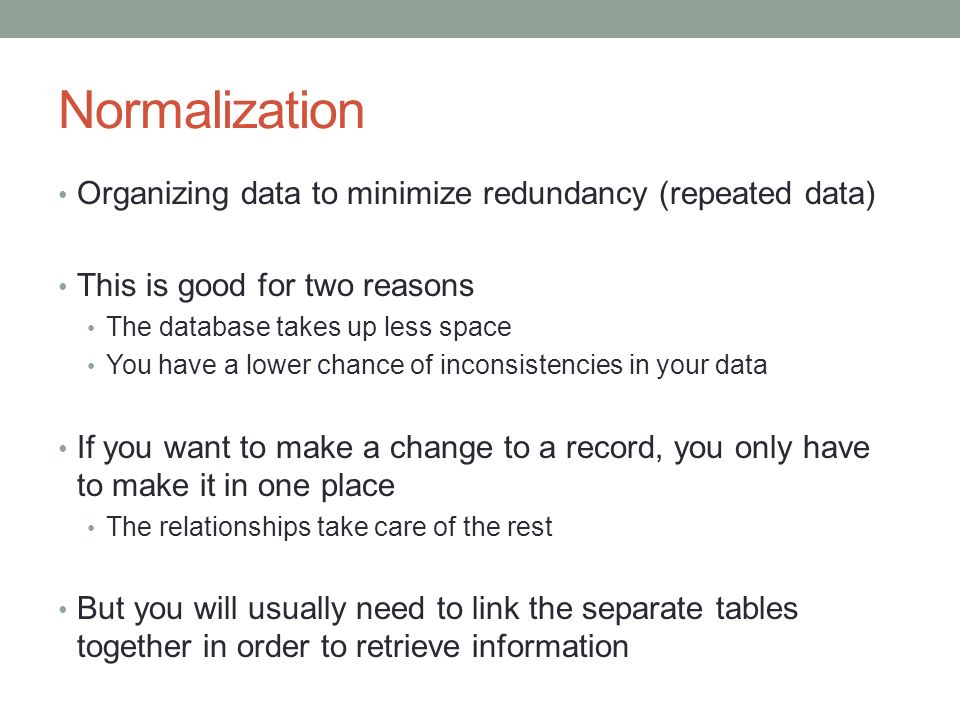 Normalization

• Organizing data to minimize redundancy (repeated data)

• This is good for two reasons
  • The database takes up less space
  • You have a lower chance of inconsistencies in your data

• If you want to make a change to a record, you only have to make it in one place
  • The relationships take care of the rest

• But you will usually need to link the separate tables together in order to retrieve information